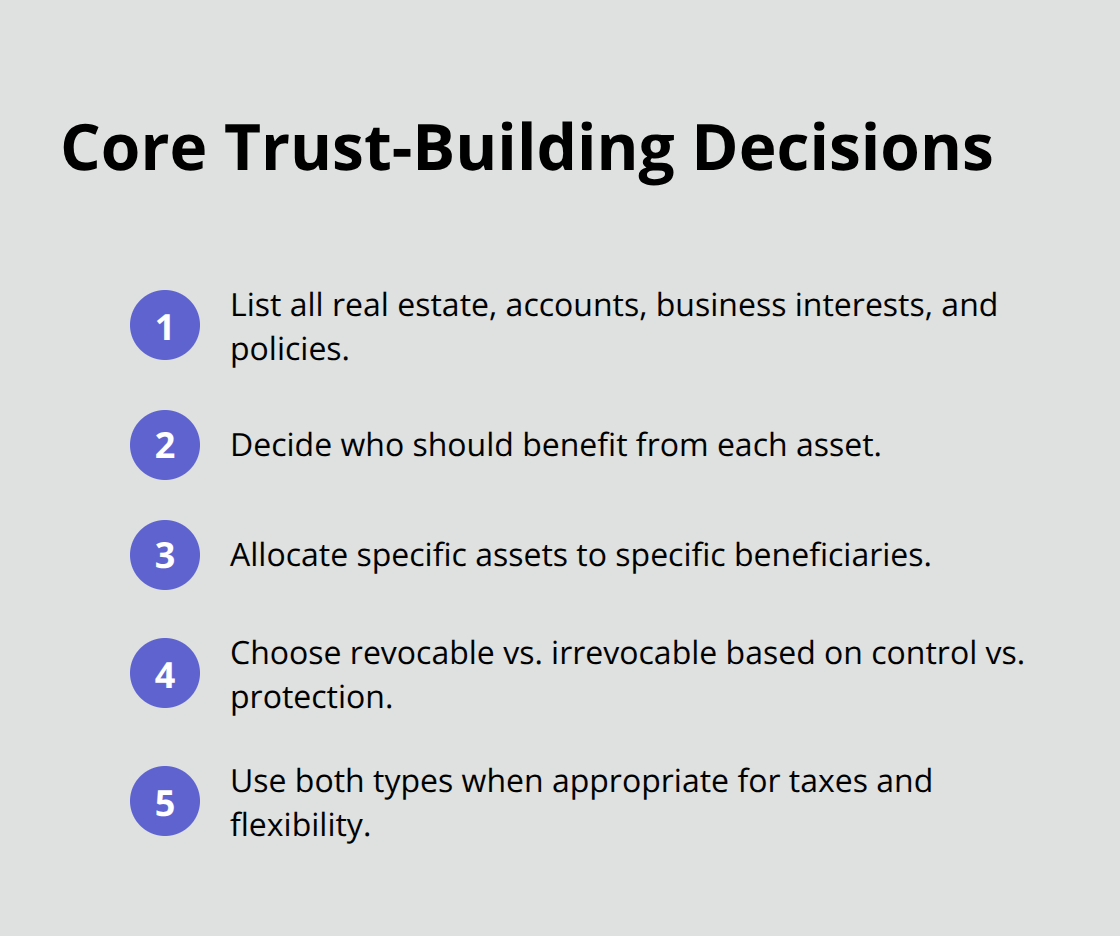 Core Trust-Building Decisions

1 List all real estate, accounts, business interests, and policies.

2 Decide who should benefit from each asset.

3 Allocate specific assets to specific beneficiaries.

4 Choose revocable vs. irrevocable based on control vs. protection.

5 Use both types when appropriate for taxes and flexibility.